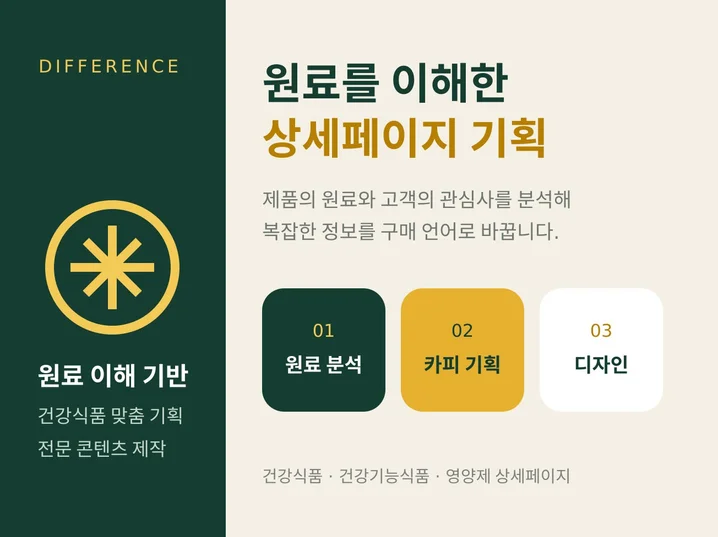 DIFFERENCE

원료 이해 기반

건강식품 맞춤 기획
전문 콘텐츠 제작

원료를 이해한
상세페이지 기획

제품의 원료와 고객의 관심사를 분석해 복잡한 정보를 구매 언어로 바꿉니다.

01
원료 분석

02
카피 기획

03
디자인

건강식품 · 건강기능식품 · 영양제 상세페이지